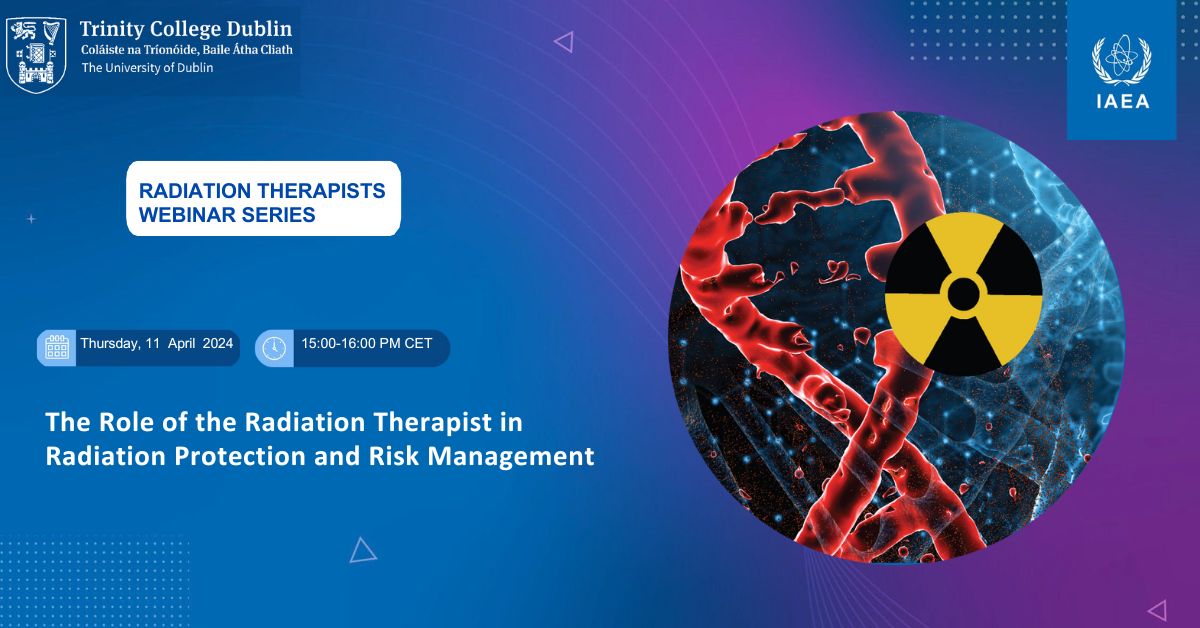 Trinity College Dublin
Coláiste na Tríonóide, Baile Átha Cliath
The University of Dublin

IAEA

RADIATION THERAPISTS WEBINAR SERIES

Thursday, 11 April 2024

15:00-16:00 PM CET

The Role of the Radiation Therapist in Radiation Protection and Risk Management